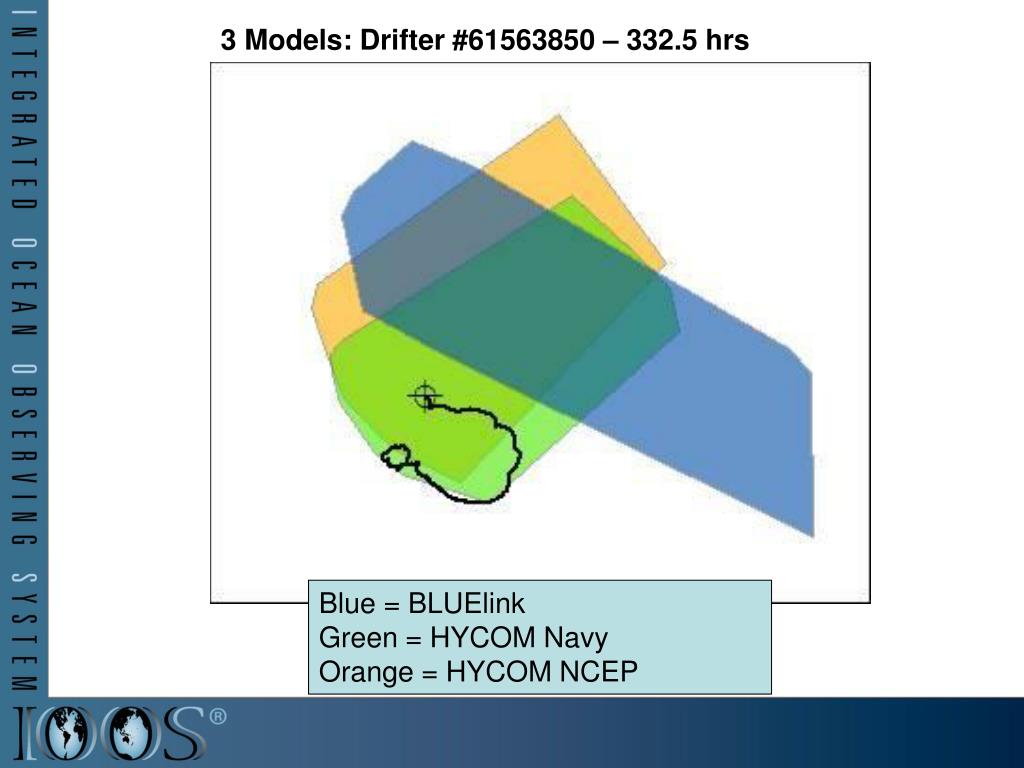 INTEGRATED OCEAN OBSERVING SYSTEM

3 Models: Drifter #61563850 – 332.5 hrs

Blue = BLUElink
Green = HYCOM Navy
Orange = HYCOM NCEP

IOOS®